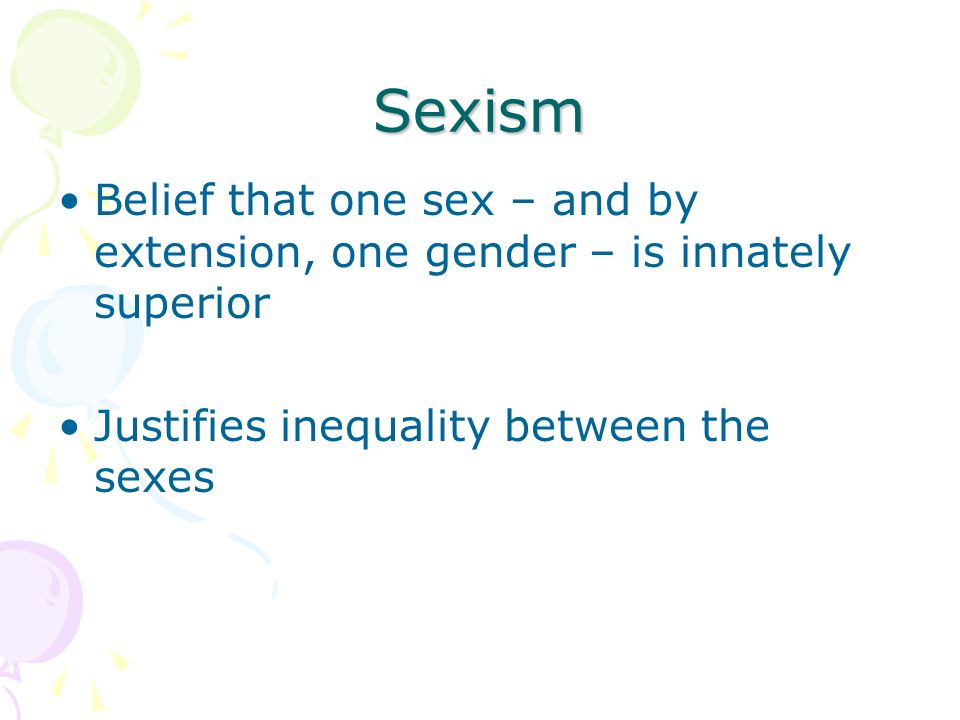 Sexism

• Belief that one sex – and by extension, one gender – is innately superior

• Justifies inequality between the sexes